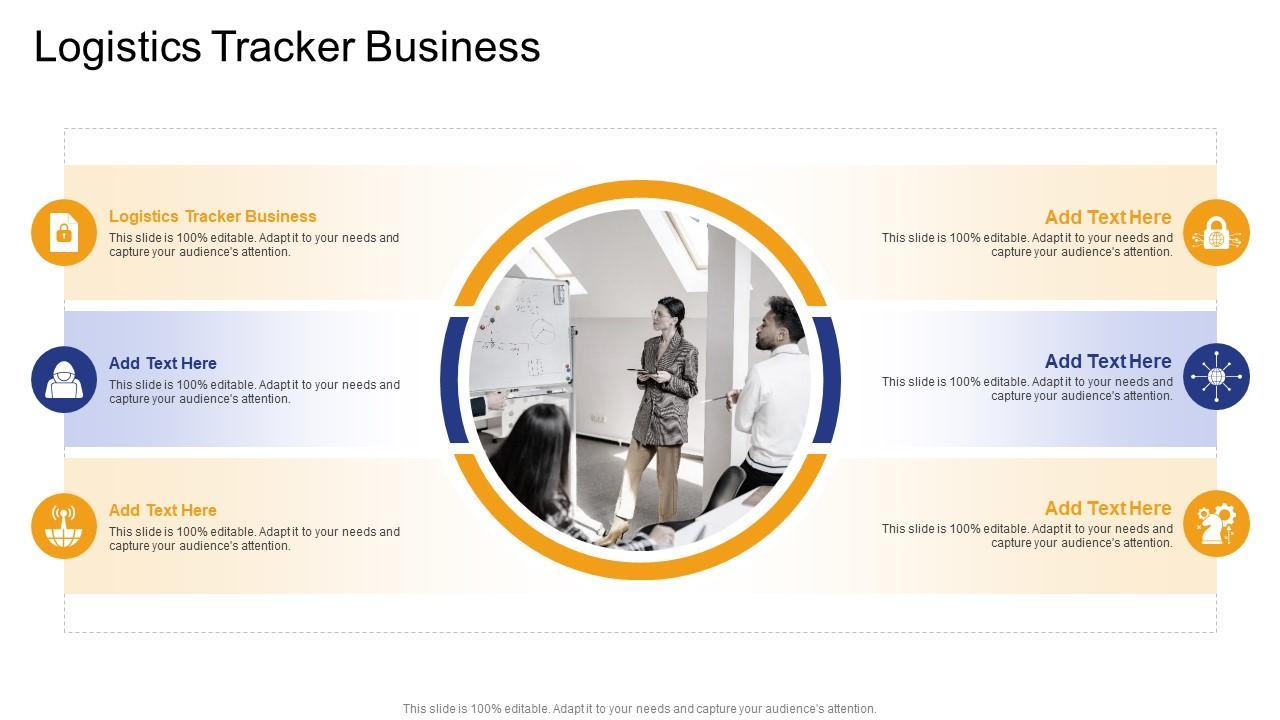 Logistics Tracker Business

Logistics Tracker Business
This slide is 100% editable. Adapt it to your needs and capture your audience's attention.

Add Text Here
This slide is 100% editable. Adapt it to your needs and capture your audience's attention.

Add Text Here
This slide is 100% editable. Adapt it to your needs and capture your audience's attention.

Add Text Here
This slide is 100% editable. Adapt it to your needs and capture your audience's attention.

Add Text Here
This slide is 100% editable. Adapt it to your needs and capture your audience's attention.

Add Text Here
This slide is 100% editable. Adapt it to your needs and capture your audience's attention.

This slide is 100% editable. Adapt it to your needs and capture your audience's attention.